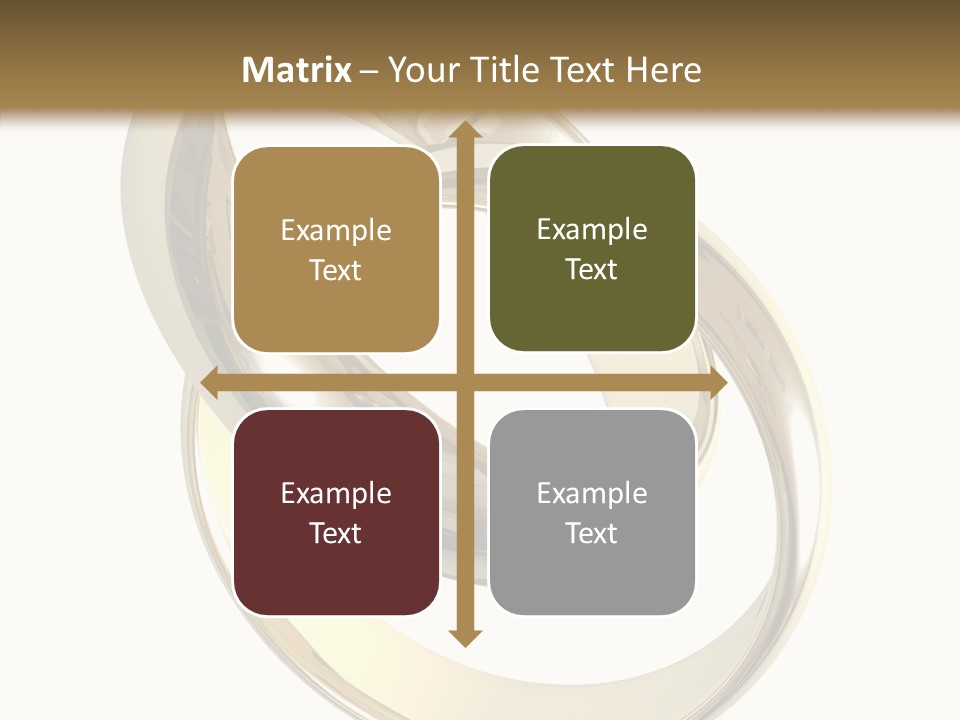 Matrix – Your Title Text Here

Example Text

Example Text

Example Text

Example Text